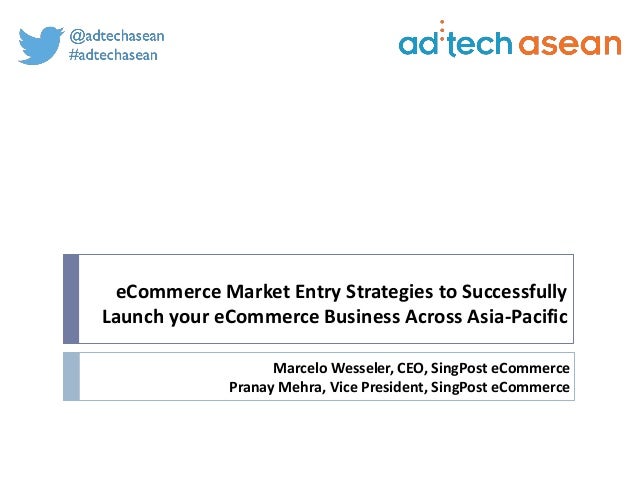 @adtechasean
#adtechasean

ad:tech asean

eCommerce Market Entry Strategies to Successfully Launch your eCommerce Business Across Asia-Pacific

Marcelo Wesseler, CEO, SingPost eCommerce
Pranay Mehra, Vice President, SingPost eCommerce